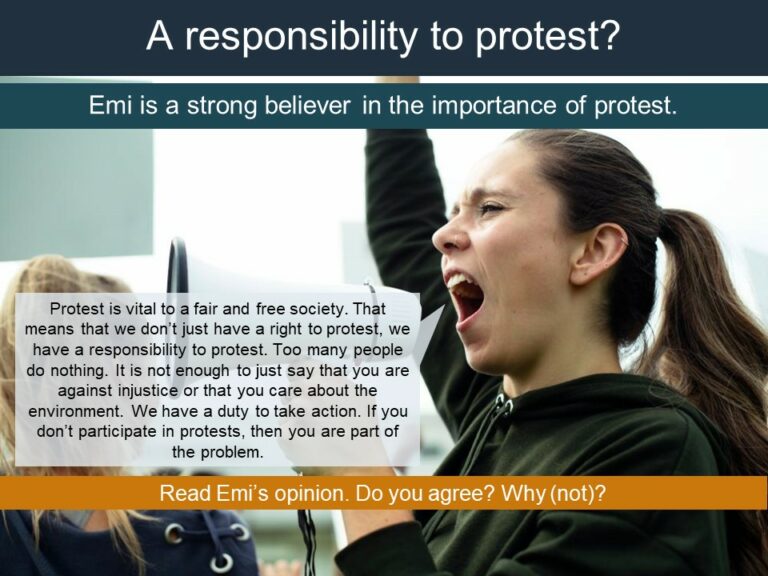 A responsibility to protest?

Emi is a strong believer in the importance of protest.

Protest is vital to a fair and free society. That means that we don't just have a right to protest, we have a responsibility to protest. Too many people do nothing. It is not enough to just say that you are against injustice or that you care about the environment. We have a duty to take action. If you don't participate in protests, then you are part of the problem.

Read Emi's opinion. Do you agree? Why (not)?